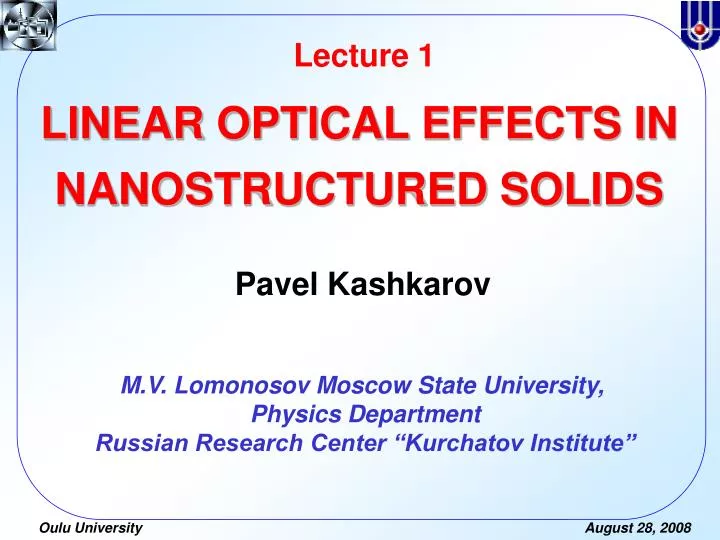 Lecture 1

LINEAR OPTICAL EFFECTS IN NANOSTRUCTURED SOLIDS

Pavel Kashkarov

M.V. Lomonosov Moscow State University,
Physics Department
Russian Research Center “Kurchatov Institute”

Oulu University

August 28, 2008